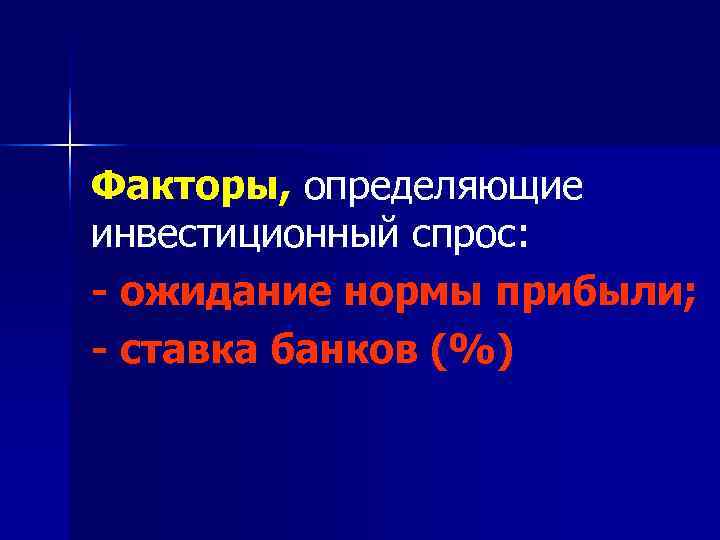 Факторы, определяющие инвестиционный спрос:

- ожидание нормы прибыли;

- ставка банков (%)